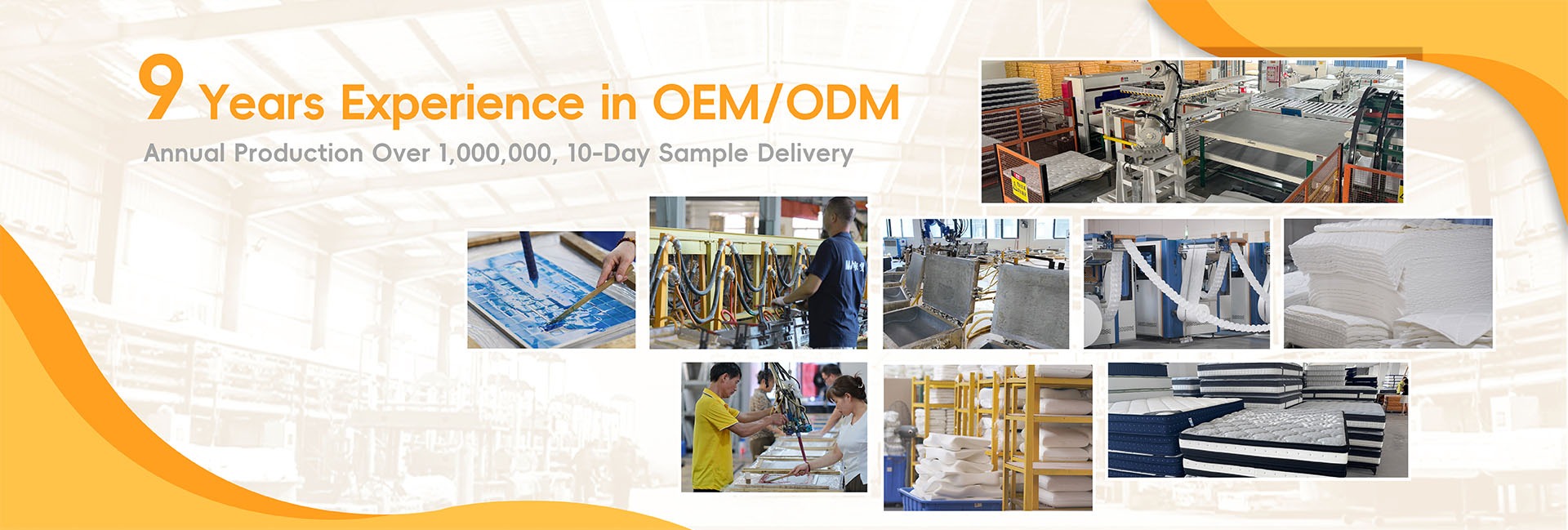 9 Years Experience in OEM/ODM

Annual Production Over 1,000,000, 10-Day Sample Delivery